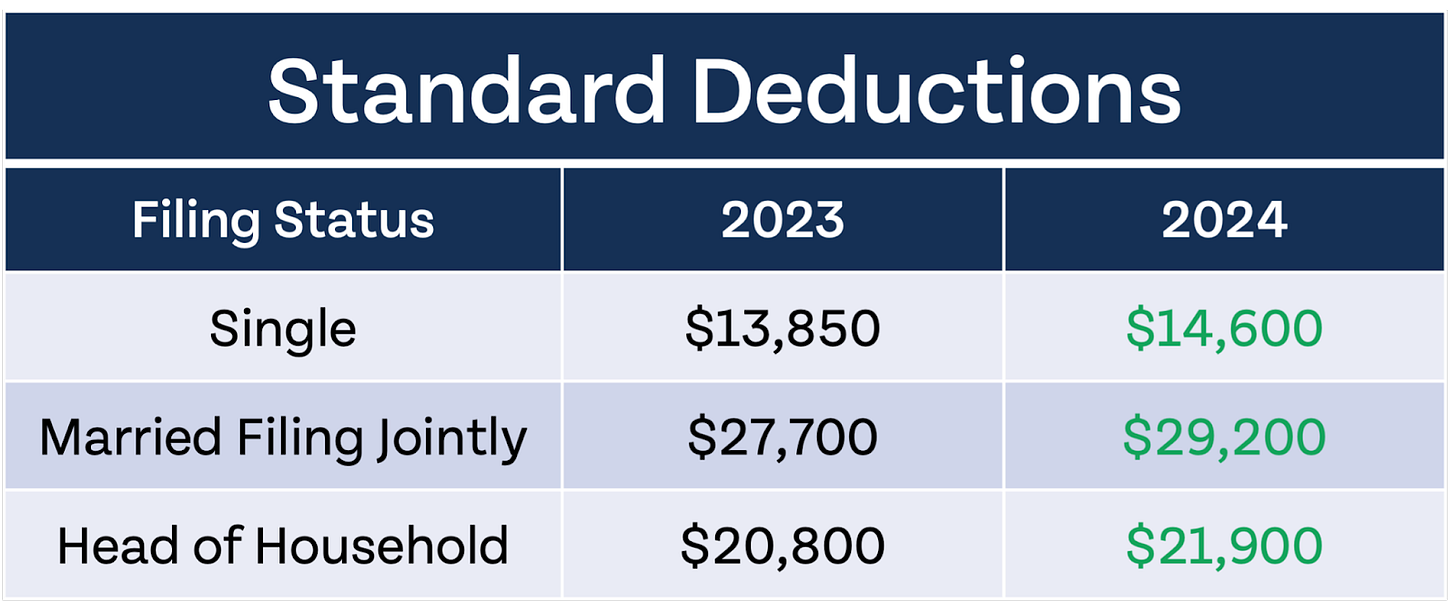 Standard Deductions

| Filing Status | 2023 | 2024 |
|---|---|---|
| Single | \$13,850 | \$14,600 |
| Married Filing Jointly | \$27,700 | \$29,200 |
| Head of Household | \$20,800 | \$21,900 |